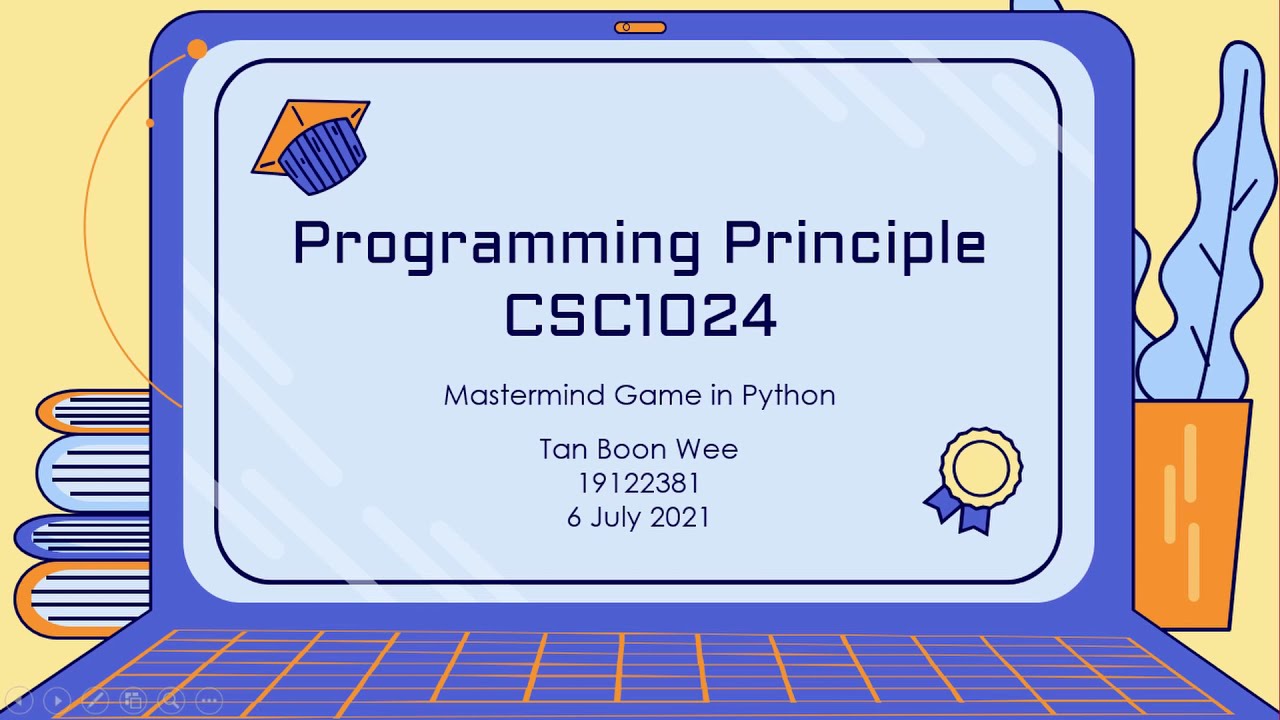 Programming Principle
CSC1024

Mastermind Game in Python

Tan Boon Wee
19122381
6 July 2021